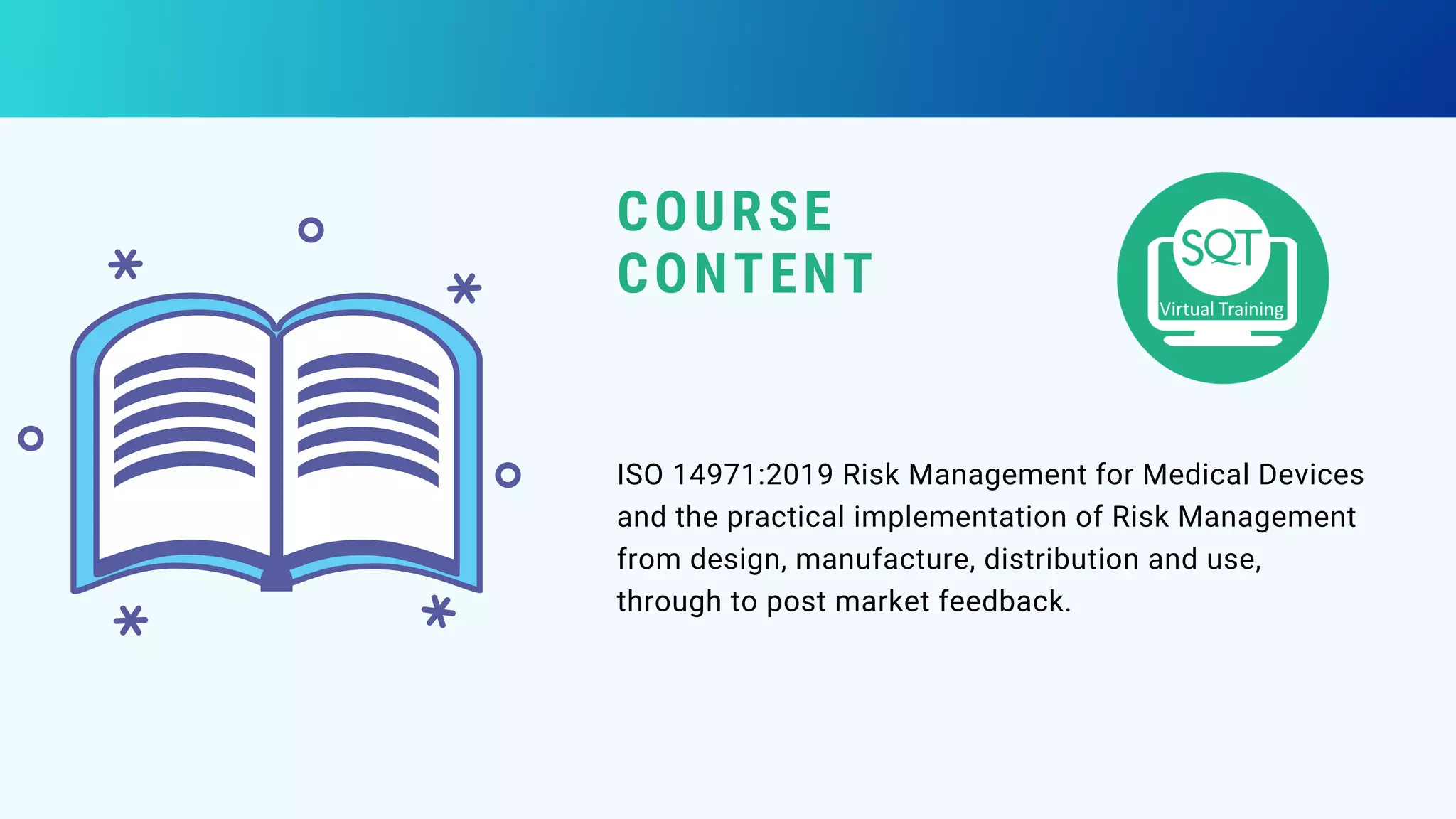 COURSE CONTENT

SQT
Virtual Training

ISO 14971:2019 Risk Management for Medical Devices and the practical implementation of Risk Management from design, manufacture, distribution and use, through to post market feedback.